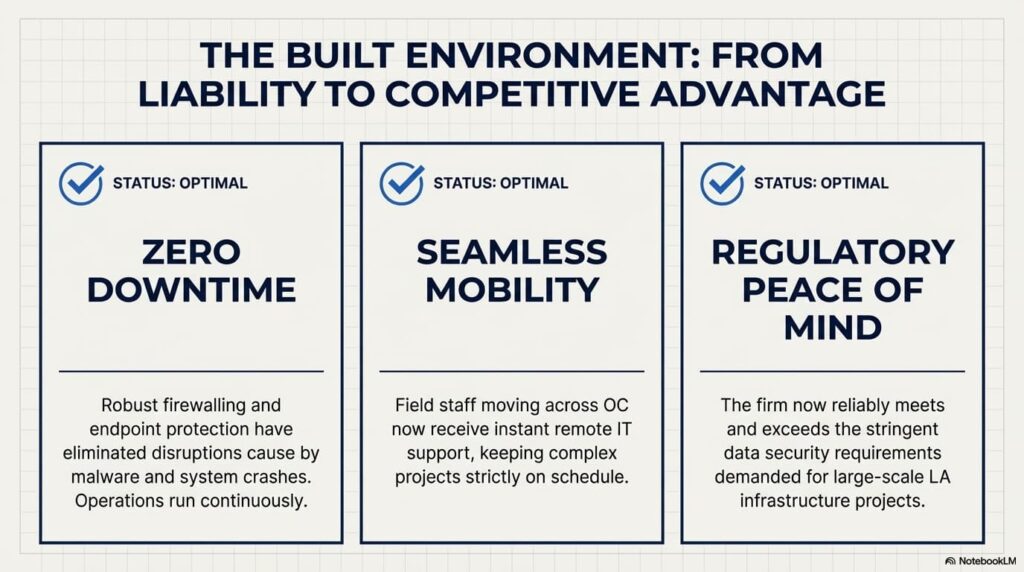 THE BUILT ENVIRONMENT: FROM LIABILITY TO COMPETITIVE ADVANTAGE

STATUS: OPTIMAL

ZERO DOWNTIME

Robust firewalling and endpoint protection have eliminated disruptions cause by malware and system crashes. Operations run continuously.

STATUS: OPTIMAL

SEAMLESS MOBILITY

Field staff moving across OC now receive instant remote IT support, keeping complex projects strictly on schedule.

STATUS: OPTIMAL

REGULATORY PEACE OF MIND

The firm now reliably meets and exceeds the stringent data security requirements demanded for large-scale LA infrastructure projects.

NotebookLM